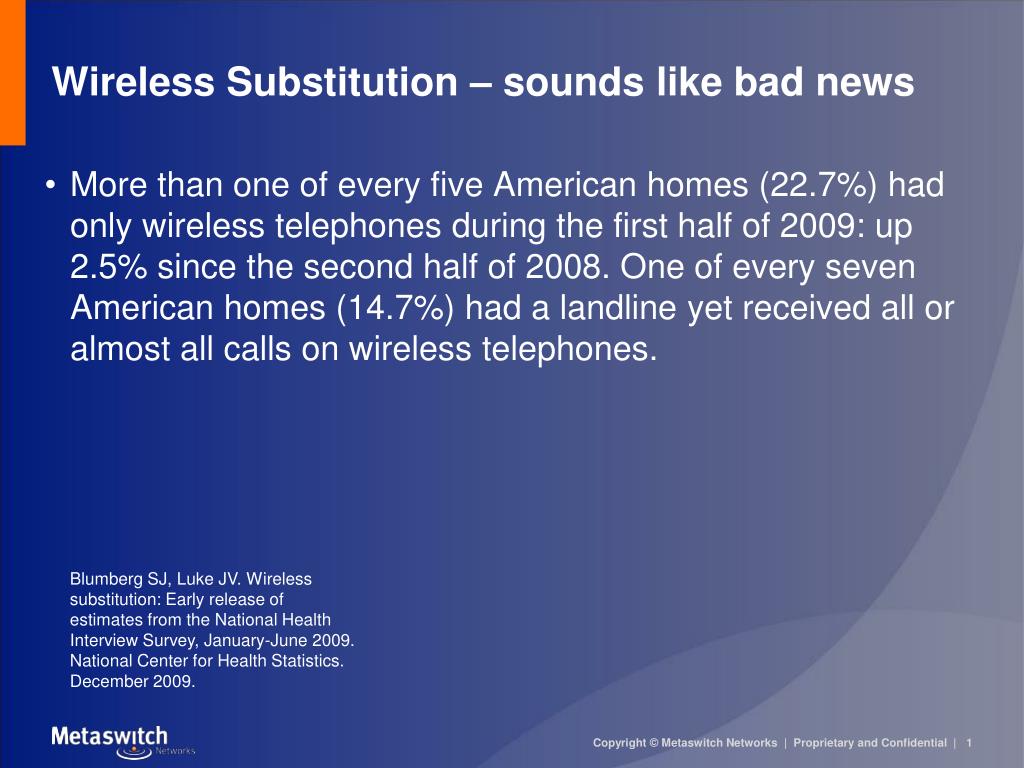 Wireless Substitution – sounds like bad news

• More than one of every five American homes (22.7%) had only wireless telephones during the first half of 2009: up 2.5% since the second half of 2008. One of every seven American homes (14.7%) had a landline yet received all or almost all calls on wireless telephones.

Blumberg SJ, Luke JV. Wireless substitution: Early release of estimates from the National Health Interview Survey, January-June 2009. National Center for Health Statistics. December 2009.

Metaswitch Networks

Copyright © Metaswitch Networks | Proprietary and Confidential | 1